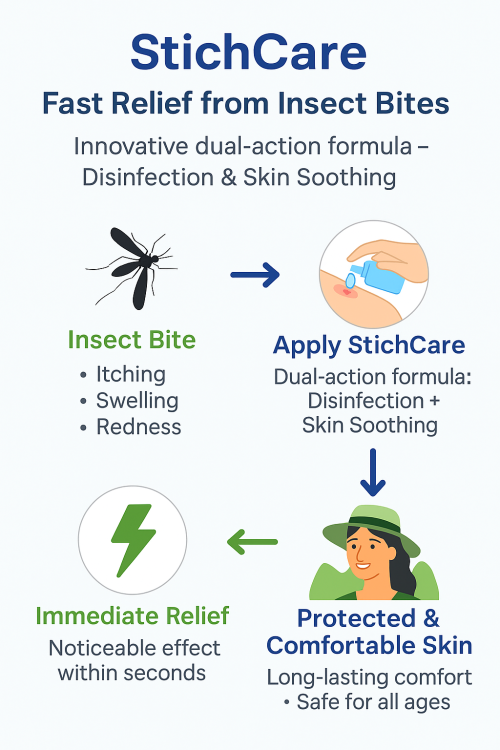 StichCare

Fast Relief from Insect Bites

Innovative dual-action formula – Disinfection & Skin Soothing

Insect Bite
• Itching
• Swelling
• Redness

Apply StichCare
Dual-action formula: Disinfection + Skin Soothing

Protected & Comfortable Skin
Long-lasting comfort
• Safe for all ages

Immediate Relief
Noticeable effect within seconds